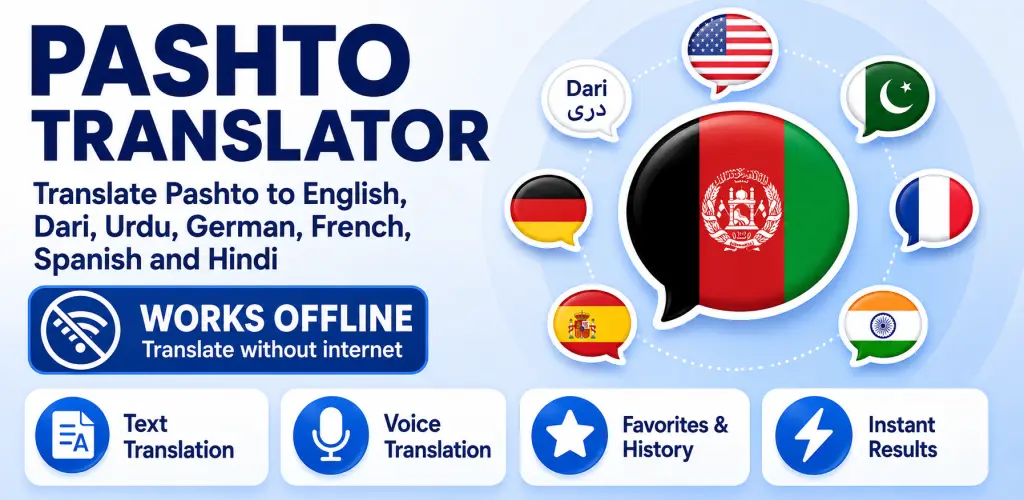 PASHTO TRANSLATOR

Translate Pashto to English, Dari, Urdu, German, French, Spanish and Hindi

WORKS OFFLINE
Translate without internet

Dari
دری

Text Translation

Voice Translation

Favorites & History

Instant Results